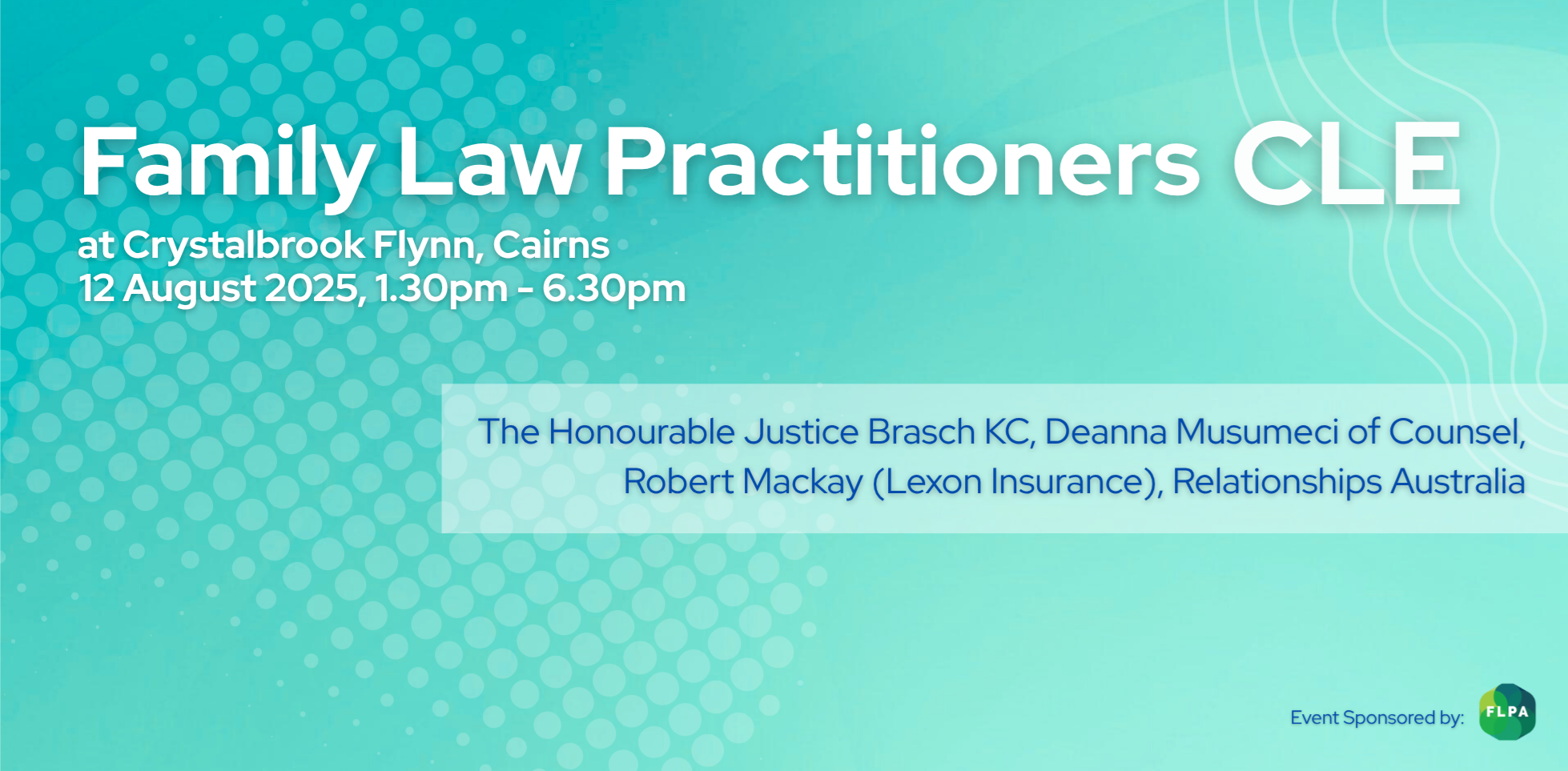 Family Law Practitioners CLE
at Crystalbrook Flynn, Cairns
12 August 2025, 1.30pm - 6.30pm

The Honourable Justice Brasch KC, Deanna Musumeci of Counsel, Robert Mackay (Lexon Insurance), Relationships Australia

Event Sponsored by: FLPA